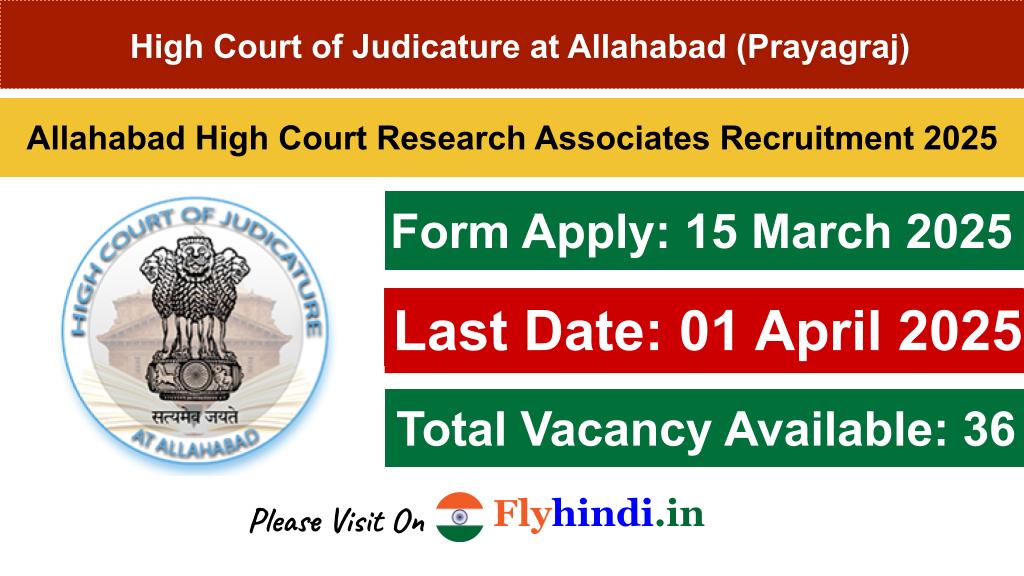 High Court of Judicature at Allahabad (Prayagraj)

Allahabad High Court Research Associates Recruitment 2025

HIGH COURT OF JUDICATURE

सत्यमेव जयते

AT ALLAHABAD

Form Apply: 15 March 2025

Last Date: 01 April 2025

Total Vacancy Available: 36

Please Visit On Flyhindi.in